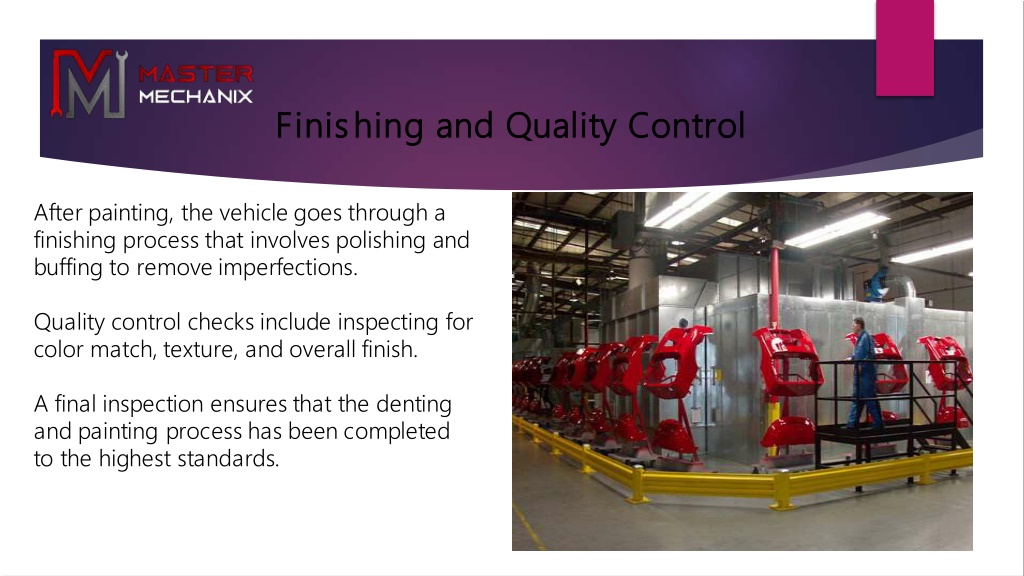 MASTER
MECHANIX

Finishing and Quality Control

After painting, the vehicle goes through a finishing process that involves polishing and buffing to remove imperfections.

Quality control checks include inspecting for color match, texture, and overall finish.

A final inspection ensures that the denting and painting process has been completed to the highest standards.